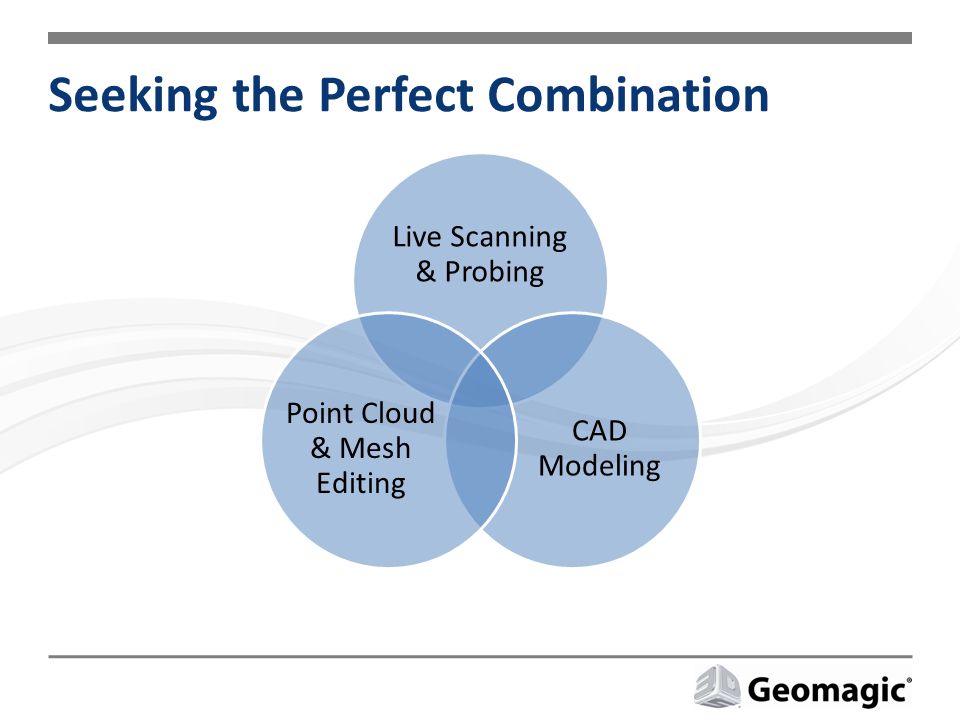 Seeking the Perfect Combination

Live Scanning & Probing

Point Cloud & Mesh Editing

CAD Modeling

Geomagic®